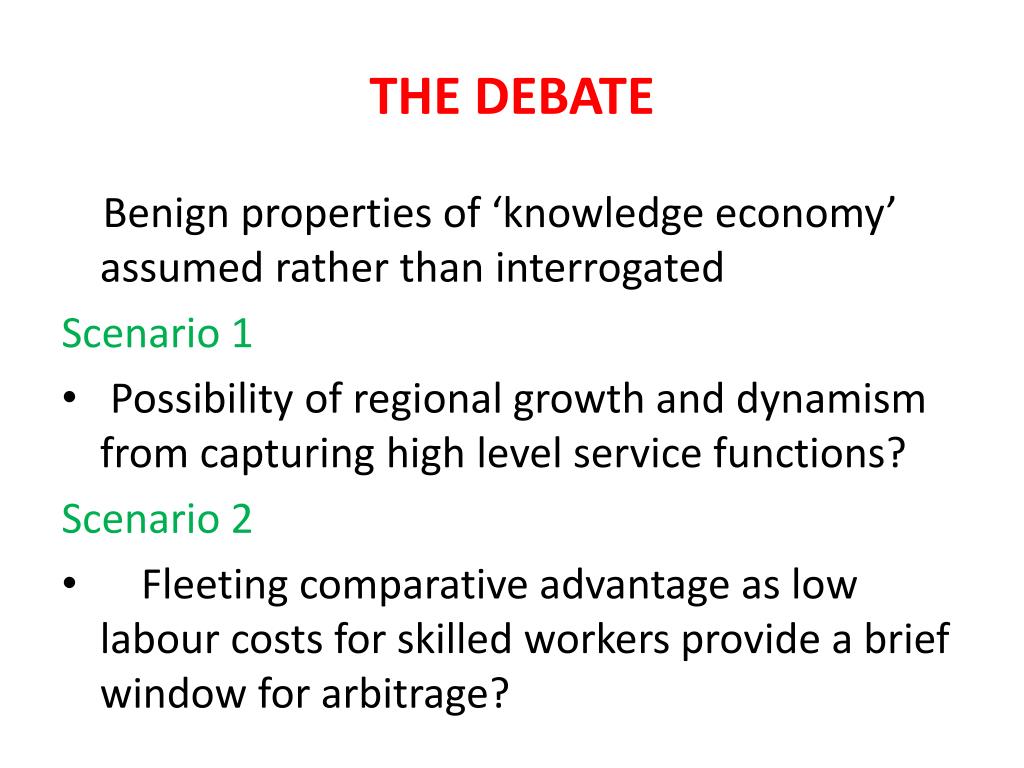 THE DEBATE

Benign properties of ‘knowledge economy’ assumed rather than interrogated

Scenario 1

• Possibility of regional growth and dynamism from capturing high level service functions?

Scenario 2

• Fleeting comparative advantage as low labour costs for skilled workers provide a brief window for arbitrage?